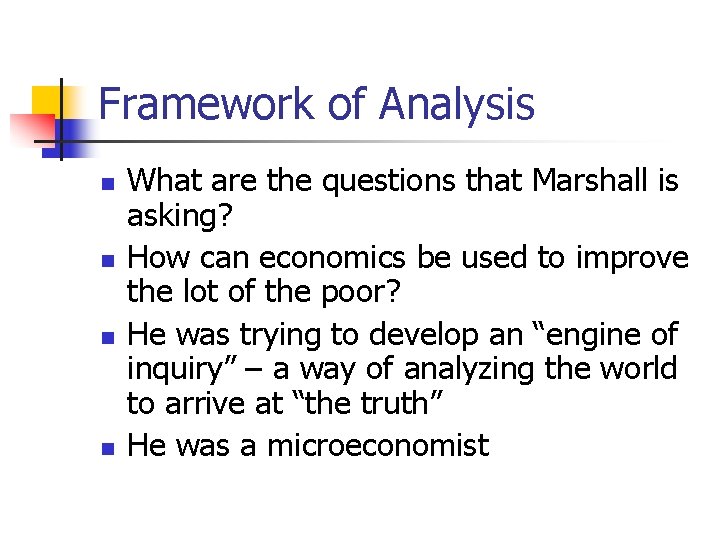 Framework of Analysis

- What are the questions that Marshall is asking?
- How can economics be used to improve the lot of the poor?
- He was trying to develop an “engine of inquiry” – a way of analyzing the world to arrive at “the truth”
- He was a microeconomist